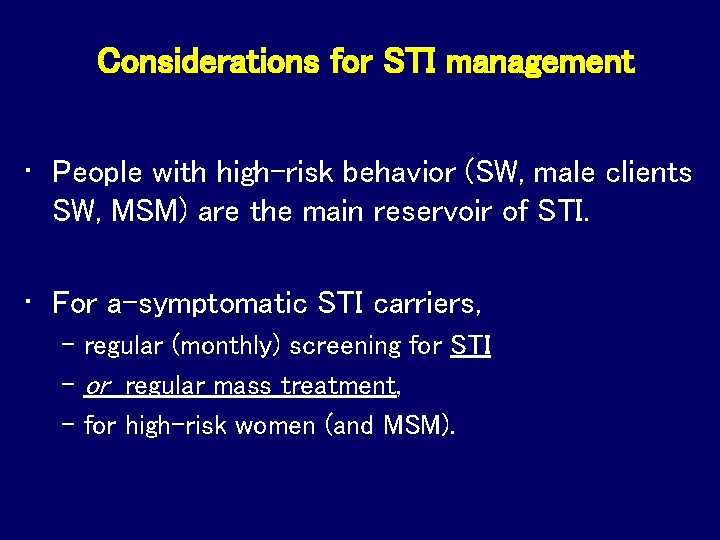 Considerations for STI management

• People with high-risk behavior (SW, male clients SW, MSM) are the main reservoir of STI.

• For a-symptomatic STI carriers,
- regular (monthly) screening for STI
- or regular mass treatment,
- for high-risk women (and MSM).